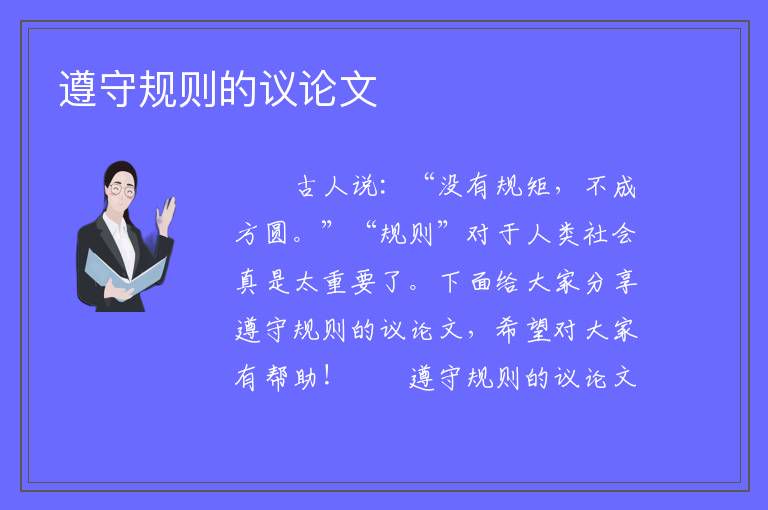 遵守规则的议论文

古人说：“没有规矩，不成方圆。”“规则”对于人类社会真是太重要了。下面给大家分享遵守规则的议论文，希望对大家有帮助！　　遵守规则的议论文